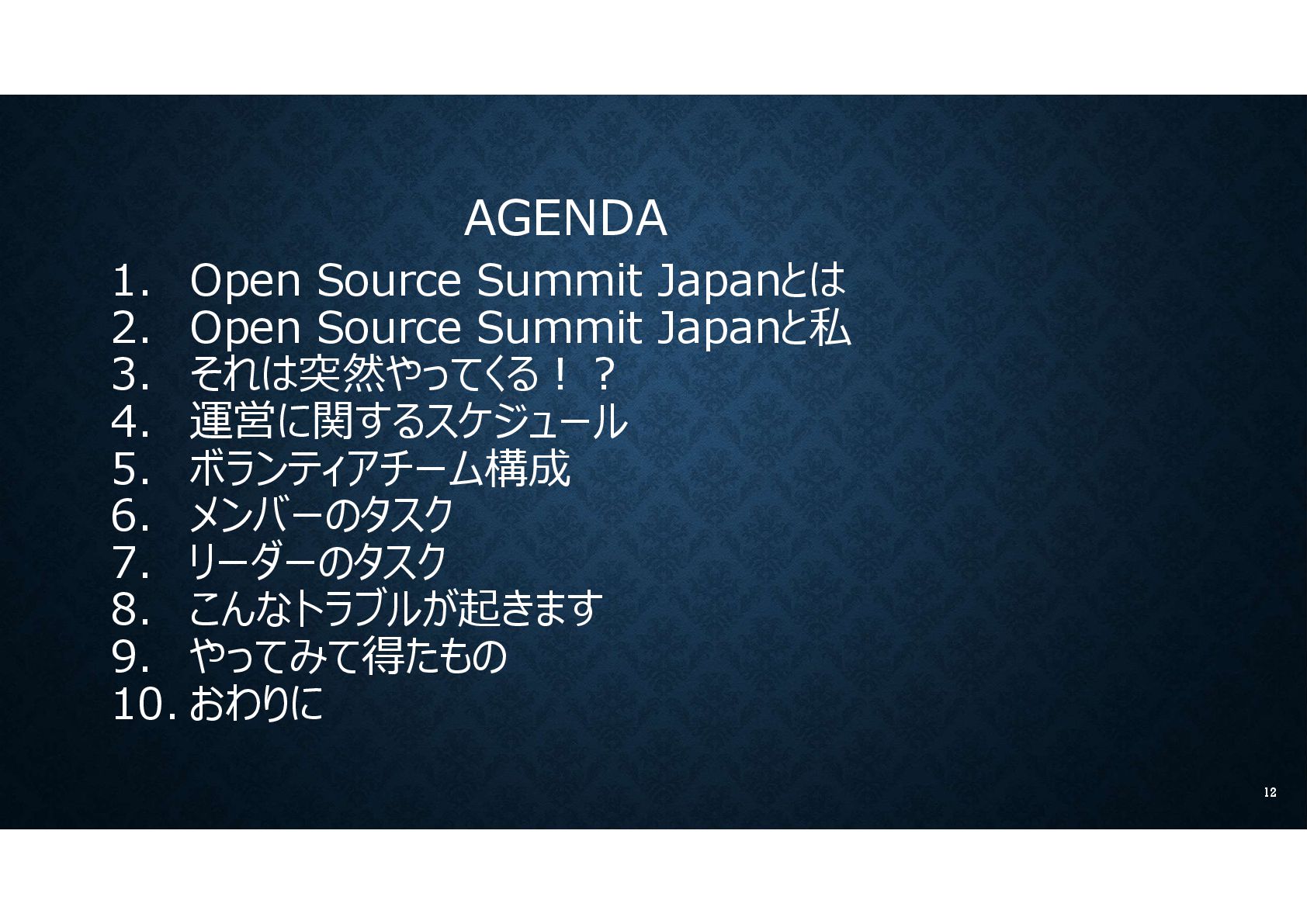 AGENDA

1. Open Source Summit Japanとは
2. Open Source Summit Japanと私
3. それは突然やってくる！？
4. 運営に関するスケジュール
5. ボランティアチーム構成
6. メンバーのタスク
7. リーダーのタスク
8. こんなトラブルが起きます
9. やってみて得たもの
10. おわりに

12